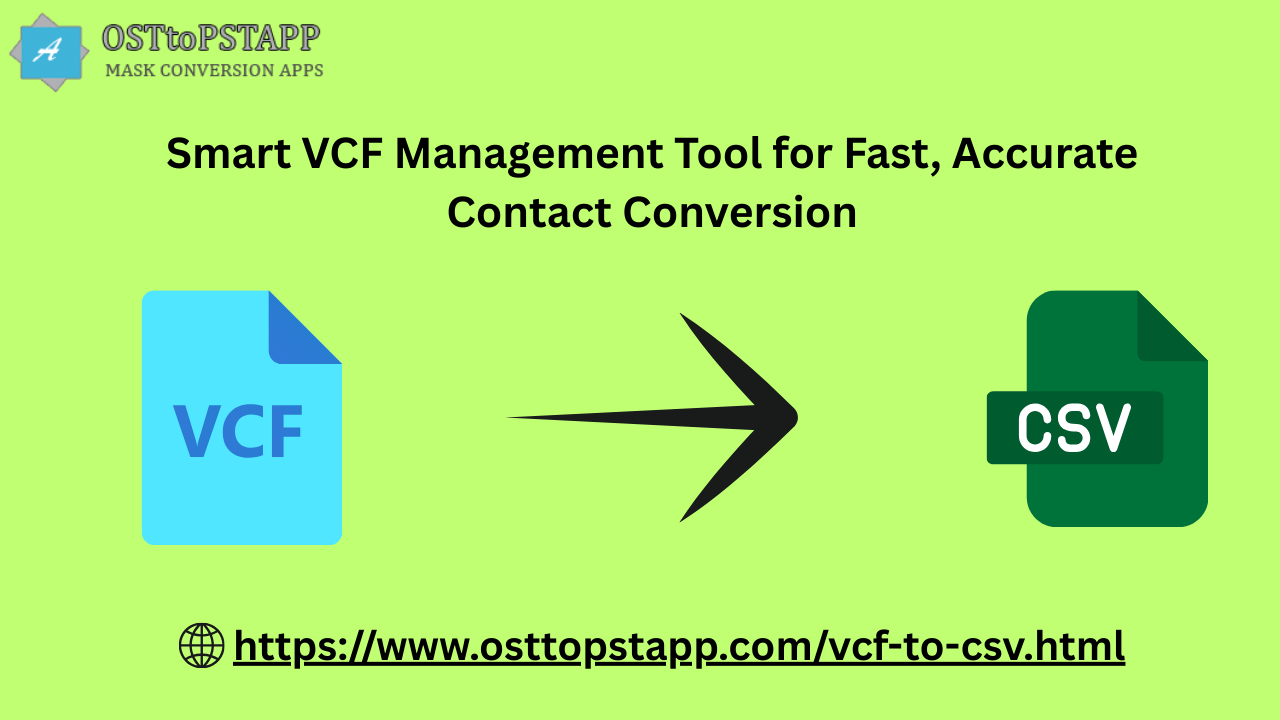 A
OSTtoPSTAPP
MASK CONVERSION APPS

Smart VCF Management Tool for Fast, Accurate Contact Conversion

VCF

CSV

https://www.osttopstapp.com/vcf-to-csv.html